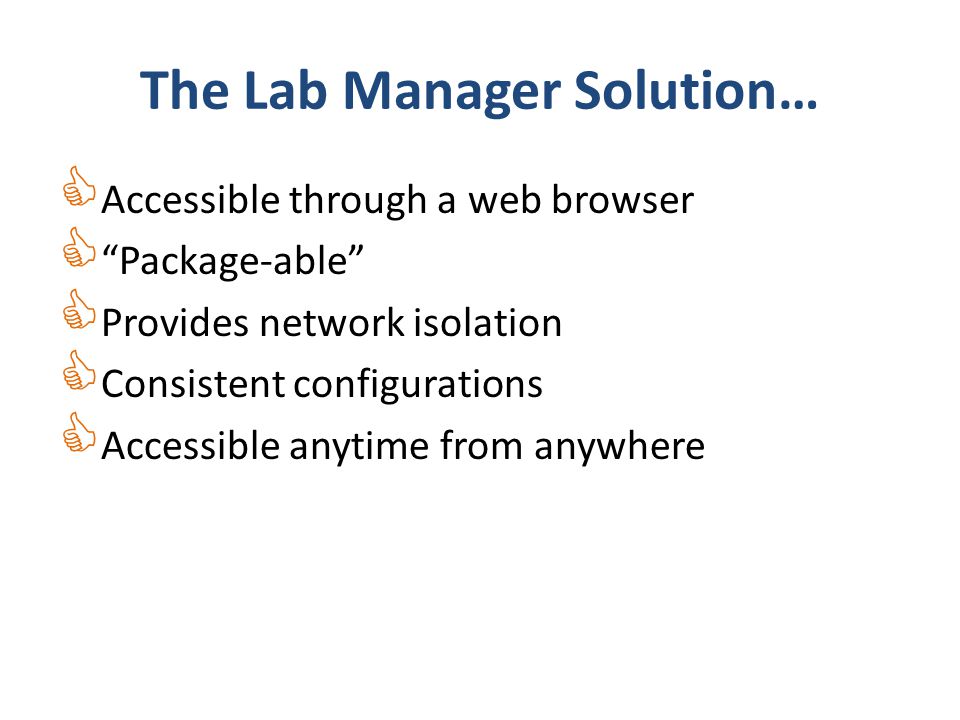 The Lab Manager Solution…

Accessible through a web browser
“Package-able”
Provides network isolation
Consistent configurations
Accessible anytime from anywhere